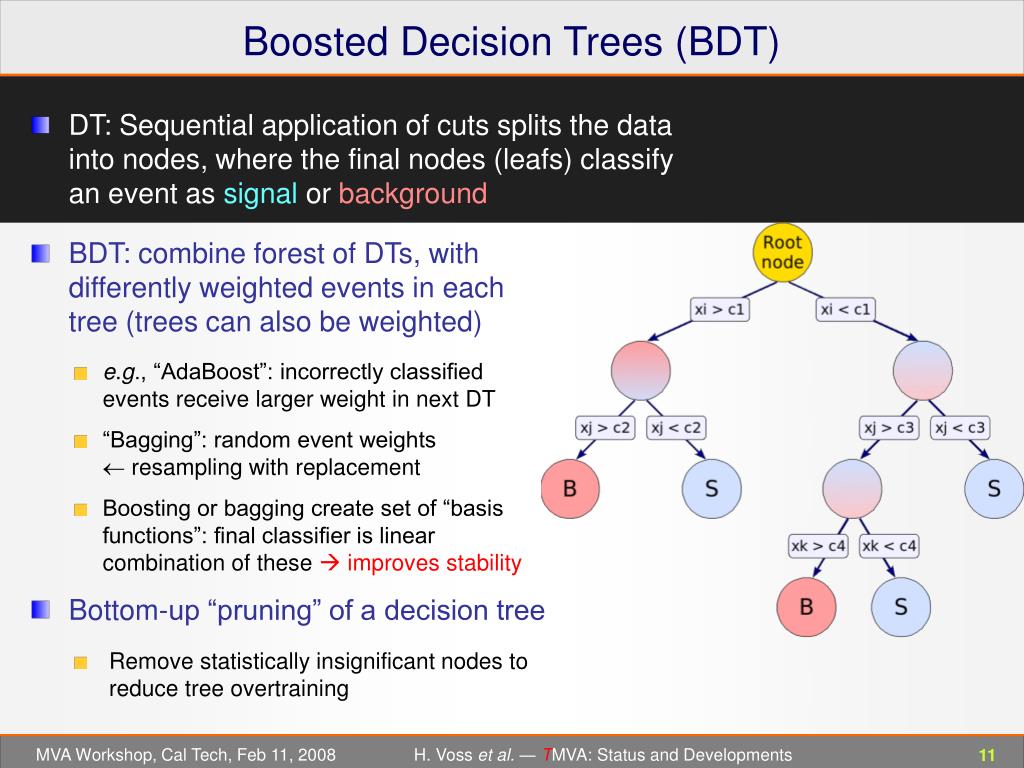 Boosted Decision Trees (BDT)

DT: Sequential application of cuts splits the data into nodes, where the final nodes (leafs) classify an event as signal or background

BDT: combine forest of DTs, with differently weighted events in each tree (trees can also be weighted)

e.g., “AdaBoost”: incorrectly classified events receive larger weight in next DT

“Bagging”: random event weights ← resampling with replacement

Boosting or bagging create set of “basis functions”: final classifier is linear combination of these → improves stability

Bottom-up “pruning” of a decision tree

Remove statistically insignificant nodes to reduce tree overtraining

Root node

xi > c1

xi < c1

xj > c2

xj < c2

xj > c3

xj < c3

B

S

S

xk > c4

xk < c4

B

S

MVA Workshop, Cal Tech, Feb 11, 2008

H. Voss et al. — TMVA: Status and Developments

11